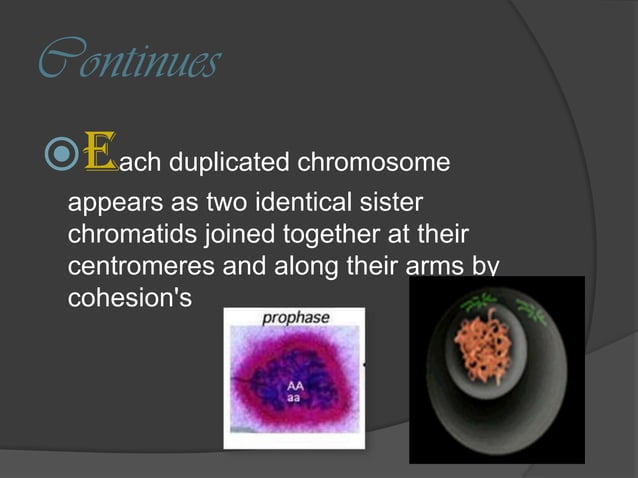 Continues

Each duplicated chromosome appears as two identical sister chromatids joined together at their centromeres and along their arms by cohesion's

prophase

AA
aa